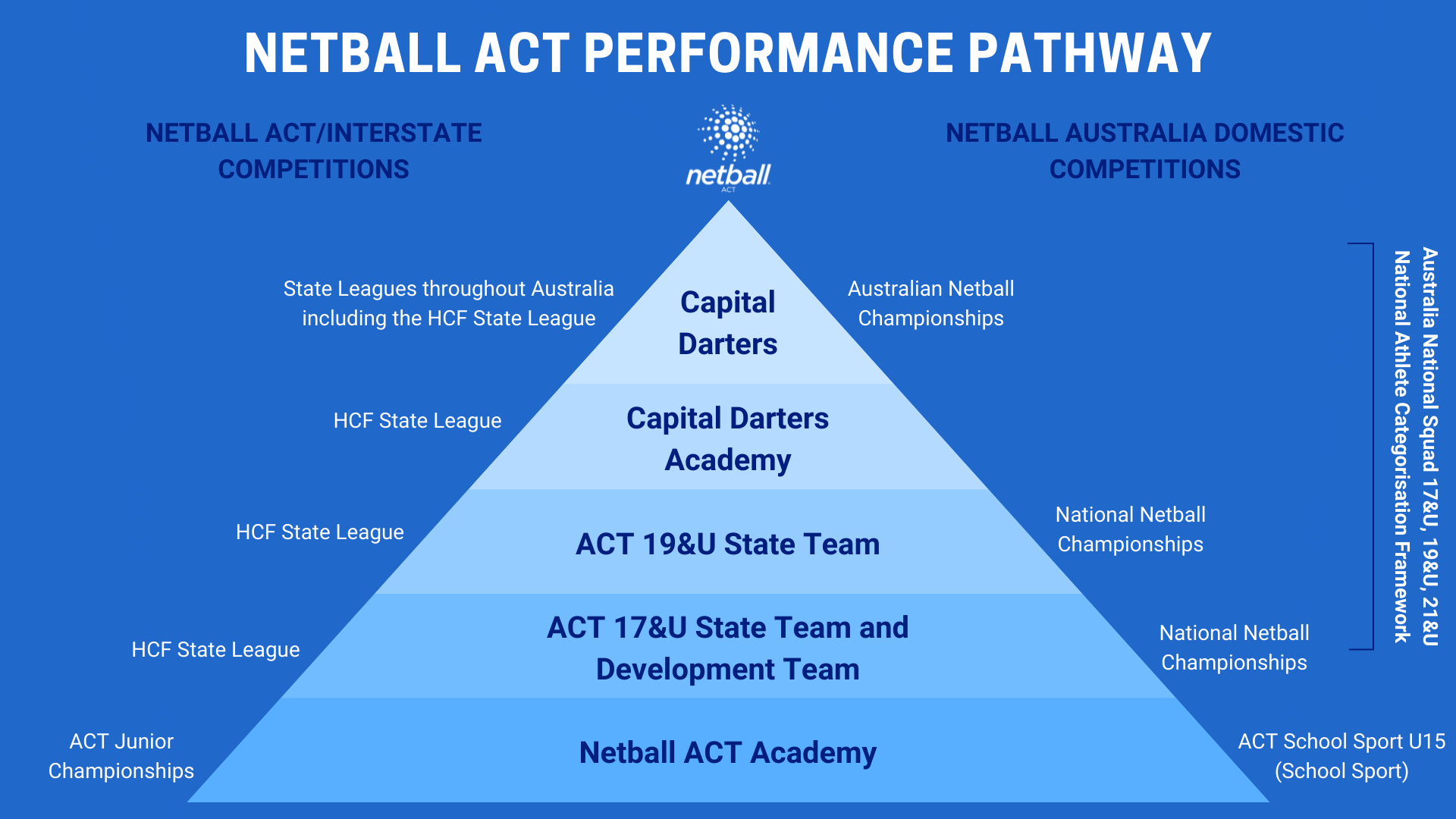 NETBALL ACT PERFORMANCE PATHWAY

NETBALL ACT/INTERSTATE COMPETITIONS

netball ACT

NETBALL AUSTRALIA DOMESTIC COMPETITIONS

State Leagues throughout Australia including the HCF State League

Capital Darters

Australian Netball Championships

HCF State League

Capital Darters Academy

HCF State League

ACT 19&U State Team

National Netball Championships

HCF State League

ACT 17&U State Team and Development Team

National Netball Championships

ACT Junior Championships

Netball ACT Academy

ACT School Sport U15 (School Sport)

Australia National Squad 17&U, 19&U, 21&U
National Athlete Categorisation Framework